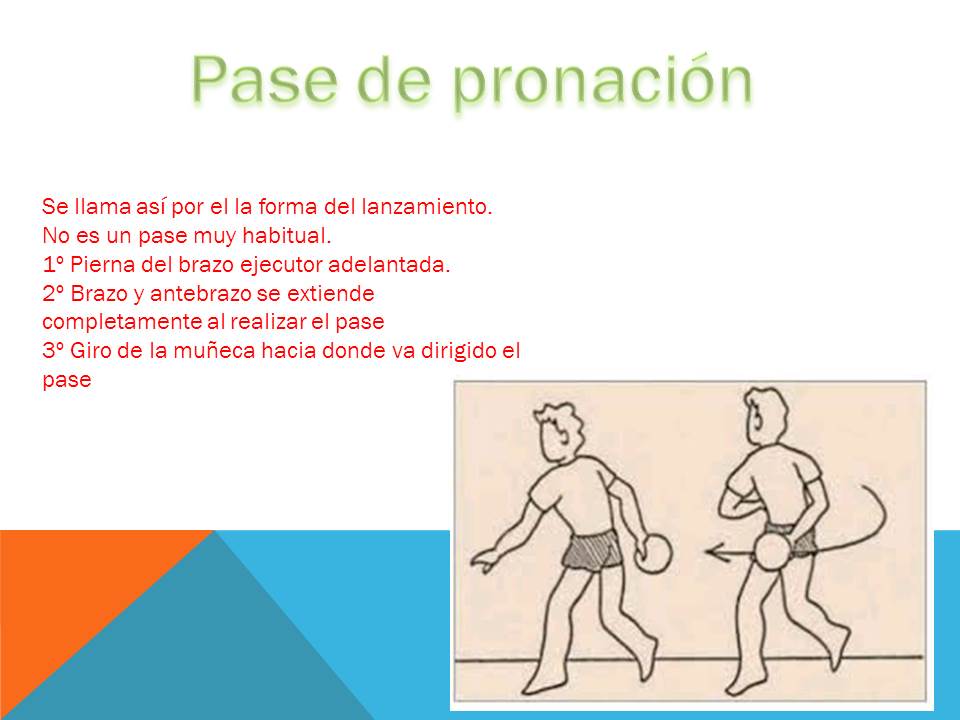 Pase de pronación

Se llama así por el la forma del lanzamiento.
No es un pase muy habitual.
1º Pierna del brazo ejecutor adelantada.
2º Brazo y antebrazo se extiende completamente al realizar el pase
3º Giro de la muñeca hacia donde va dirigido el pase